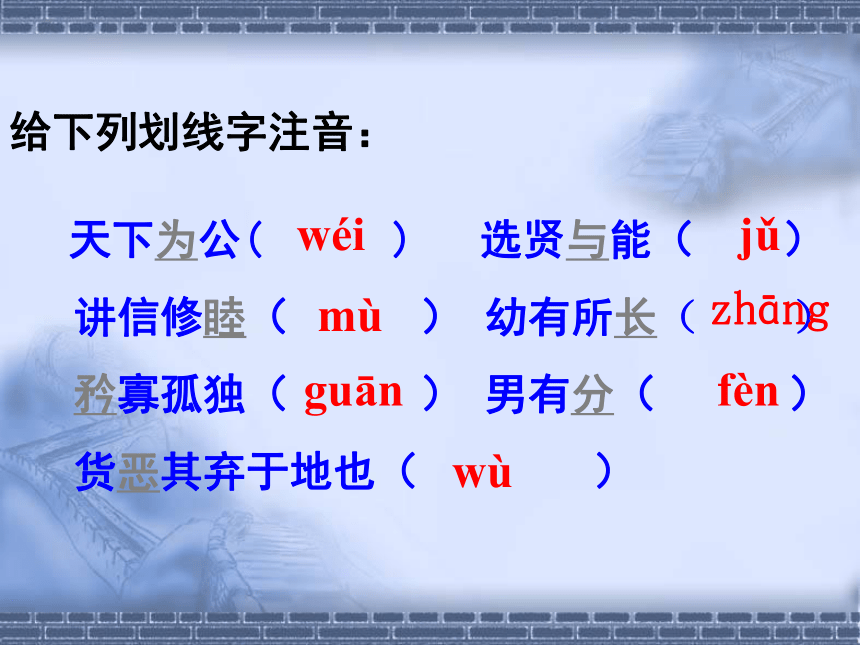 给下列划线字注音：

天下为公（ wéi ） 选贤与能（ jǔ）

讲信修睦（ mù ） 幼有所长（ zhāng）

矜寡孤独（ guān ） 男有分（ fèn ）

货恶其弃于地也（ wù ）